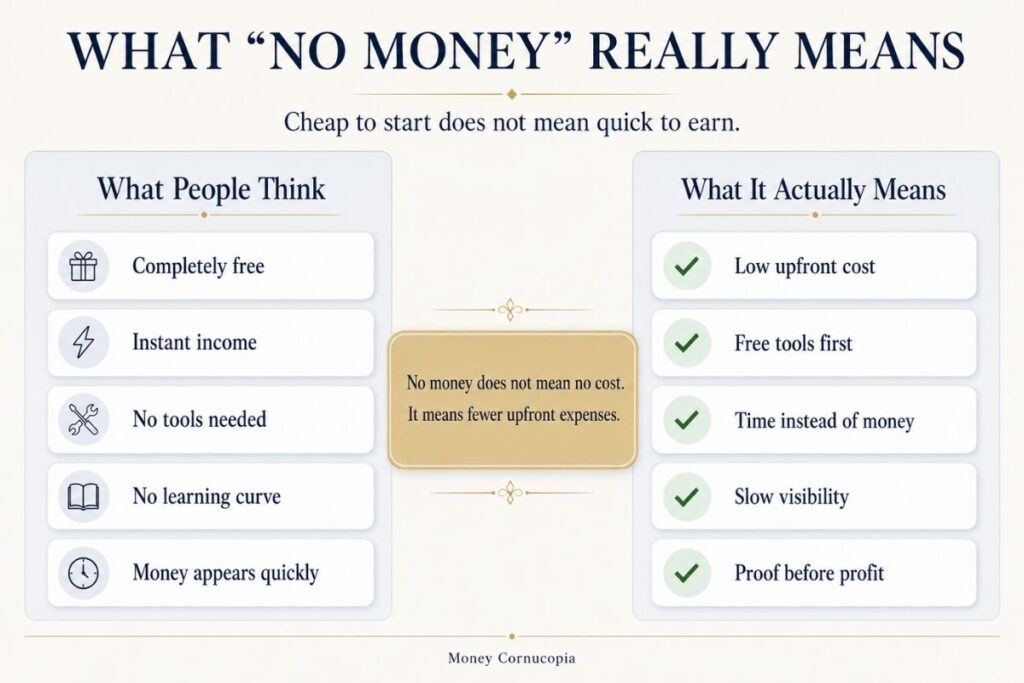 WHAT “NO MONEY” REALLY MEANS

Cheap to start does not mean quick to earn.

What People Think

Completely free

Instant income

No tools needed

No learning curve

Money appears quickly

No money does not mean no cost. It means fewer upfront expenses.

What It Actually Means

Low upfront cost

Free tools first

Time instead of money

Slow visibility

Proof before profit

Money Cornucopia